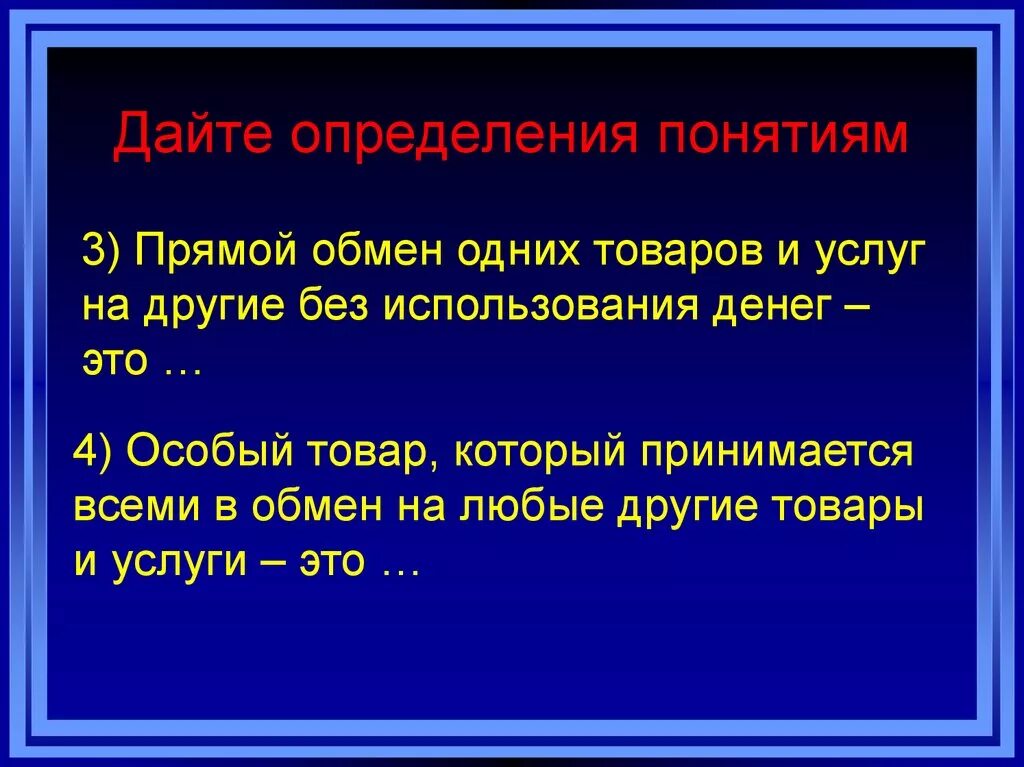 Дайте определения понятиям

3) Прямой обмен одних товаров и услуг на другие без использования денег – это …

4) Особый товар, который принимается всеми в обмен на любые другие товары и услуги – это …